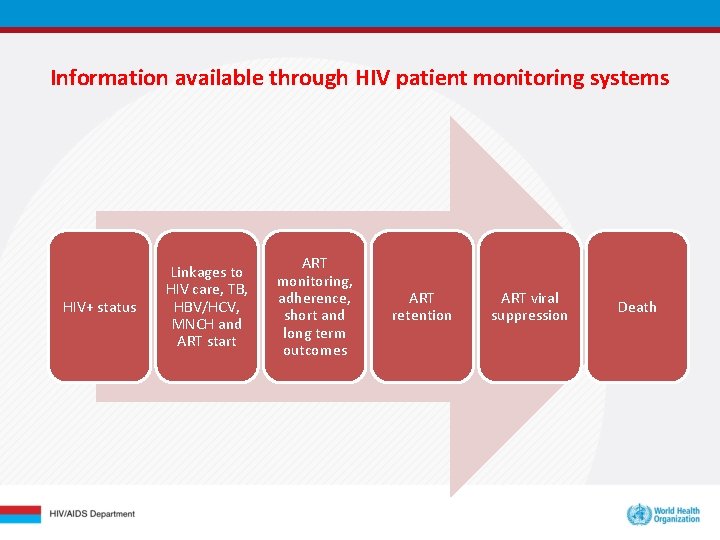 Information available through HIV patient monitoring systems

HIV+ status

Linkages to HIV care, TB, HBV/HCV, MNCH and ART start

ART monitoring, adherence, short and long term outcomes

ART retention

ART viral suppression

Death

HIV/AIDS Department

World Health Organization